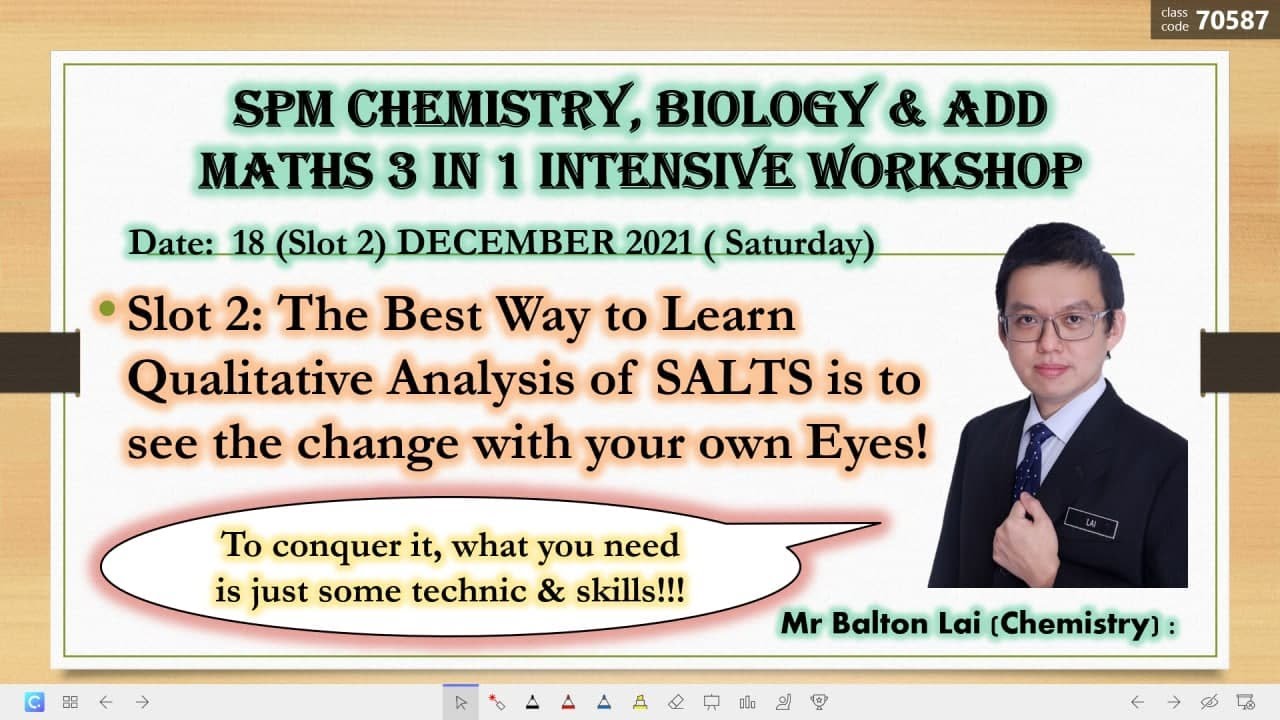 class code 70587

SPM CHEMISTRY, BIOLOGY & ADD MATHS 3 IN 1 INTENSIVE WORKSHOP

Date: 18 (Slot 2) DECEMBER 2021 ( Saturday)

• Slot 2: The Best Way to Learn Qualitative Analysis of SALTS is to see the change with your own Eyes!

To conquer it, what you need is just some technic & skills!!!

LAI

Mr Balton Lai (Chemistry) :